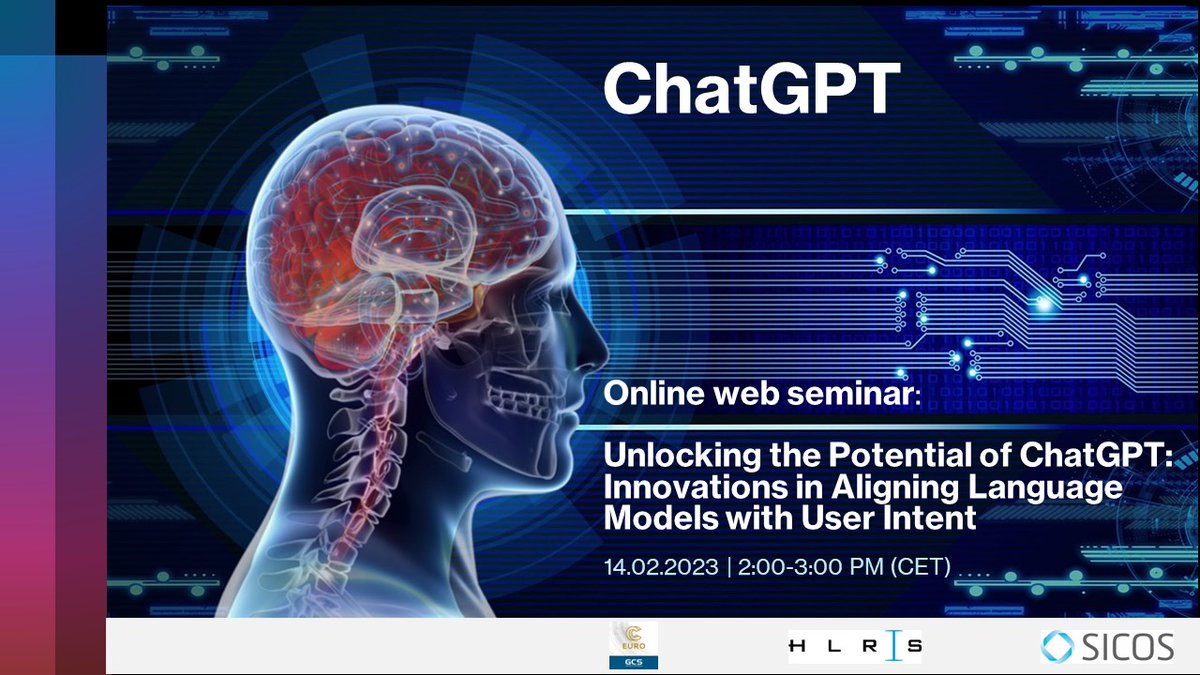 ChatGPT

Online web seminar:

Unlocking the Potential of ChatGPT: Innovations in Aligning Language Models with User Intent

14.02.2023 | 2:00-3:00 PM (CET)

EURO GCS

HLRIS

SICOS